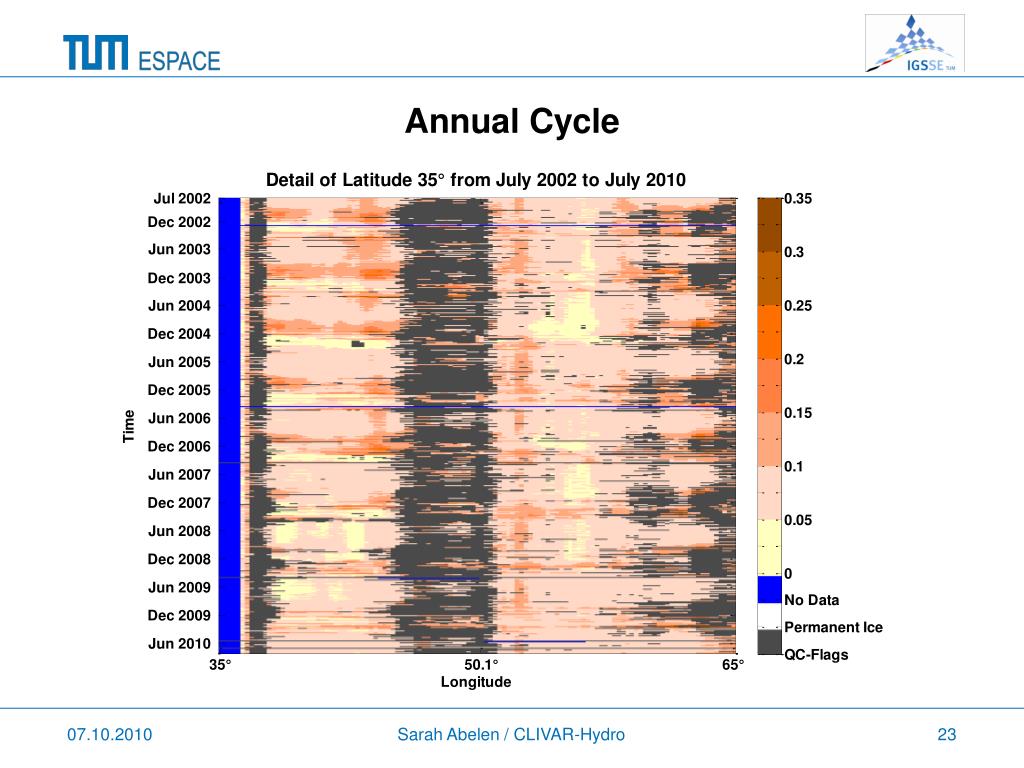 TUM ESPACE

IGSSE TUM

Annual Cycle

Detail of Latitude 35° from July 2002 to July 2010

Time

Jul 2002
Dec 2002
Jun 2003
Dec 2003
Jun 2004
Dec 2004
Jun 2005
Dec 2005
Jun 2006
Dec 2006
Jun 2007
Dec 2007
Jun 2008
Dec 2008
Jun 2009
Dec 2009
Jun 2010

35°
50.1°
65°
Longitude

0.35
0.3
0.25
0.2
0.15
0.1
0.05
0
No Data
Permanent Ice
QC-Flags

07.10.2010

Sarah Abelen / CLIVAR-Hydro

23